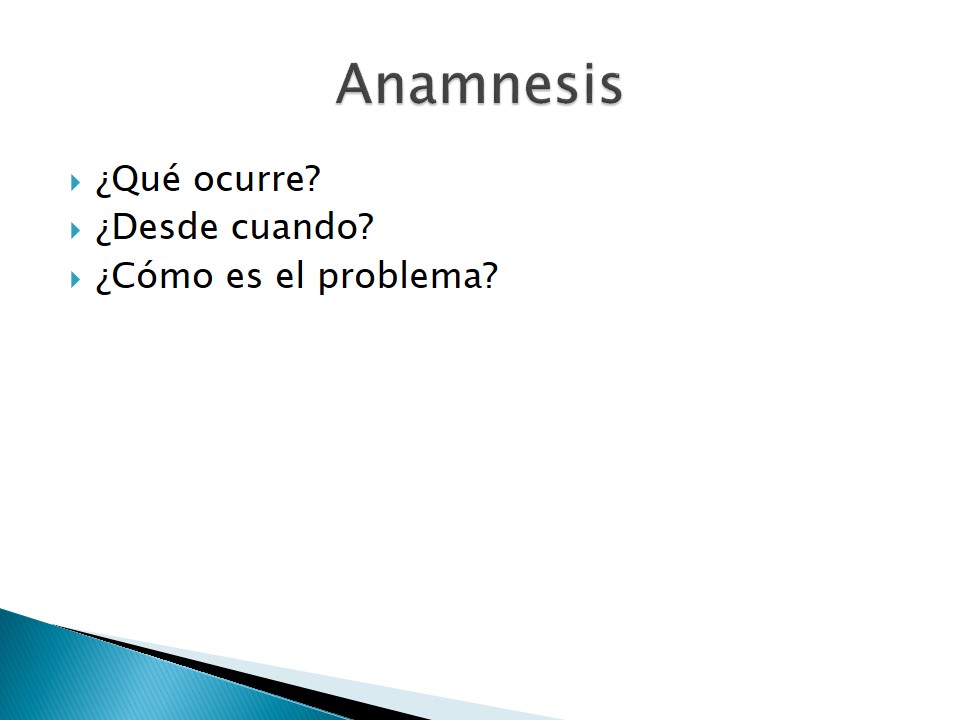 Anamnesis

¿Qué ocurre?
¿Desde cuando?
¿Cómo es el problema?